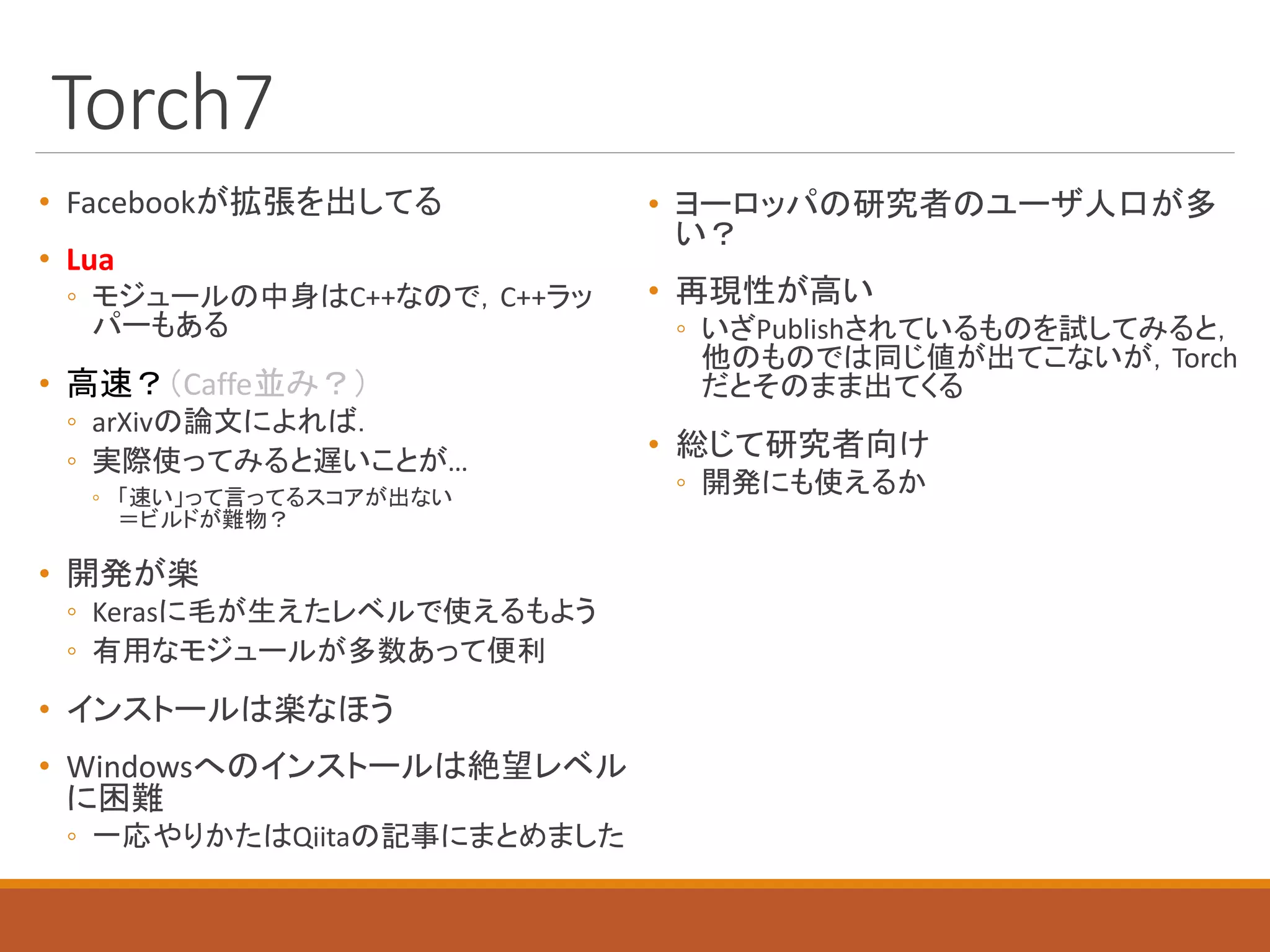 Torch7

• Facebookが拡張を出してる
• Lua
◦ モジュールの中身はC++なので，C++ラッパーもある
• 高速？（Caffe並み？）
◦ arXivの論文によれば．
◦ 実際使ってみると遅いことが…
◦ 「速い」って言ってるスコアが出ない＝ビルドが難物？
• 開発が楽
◦ Kerasに毛が生えたレベルで使えるもよう
◦ 有用なモジュールが多数あって便利
• インストールは楽なほう
• Windowsへのインストールは絶望レベルに困難
◦ 一応やりかたはQiitaの記事にまとめました

• ヨーロッパの研究者のユーザ人口が多い？
• 再現性が高い
◦ いざPublishされているものを試してみると，他のものでは同じ値が出てこないが，Torchだとそのまま出てくる
• 総じて研究者向け
◦ 開発にも使えるか